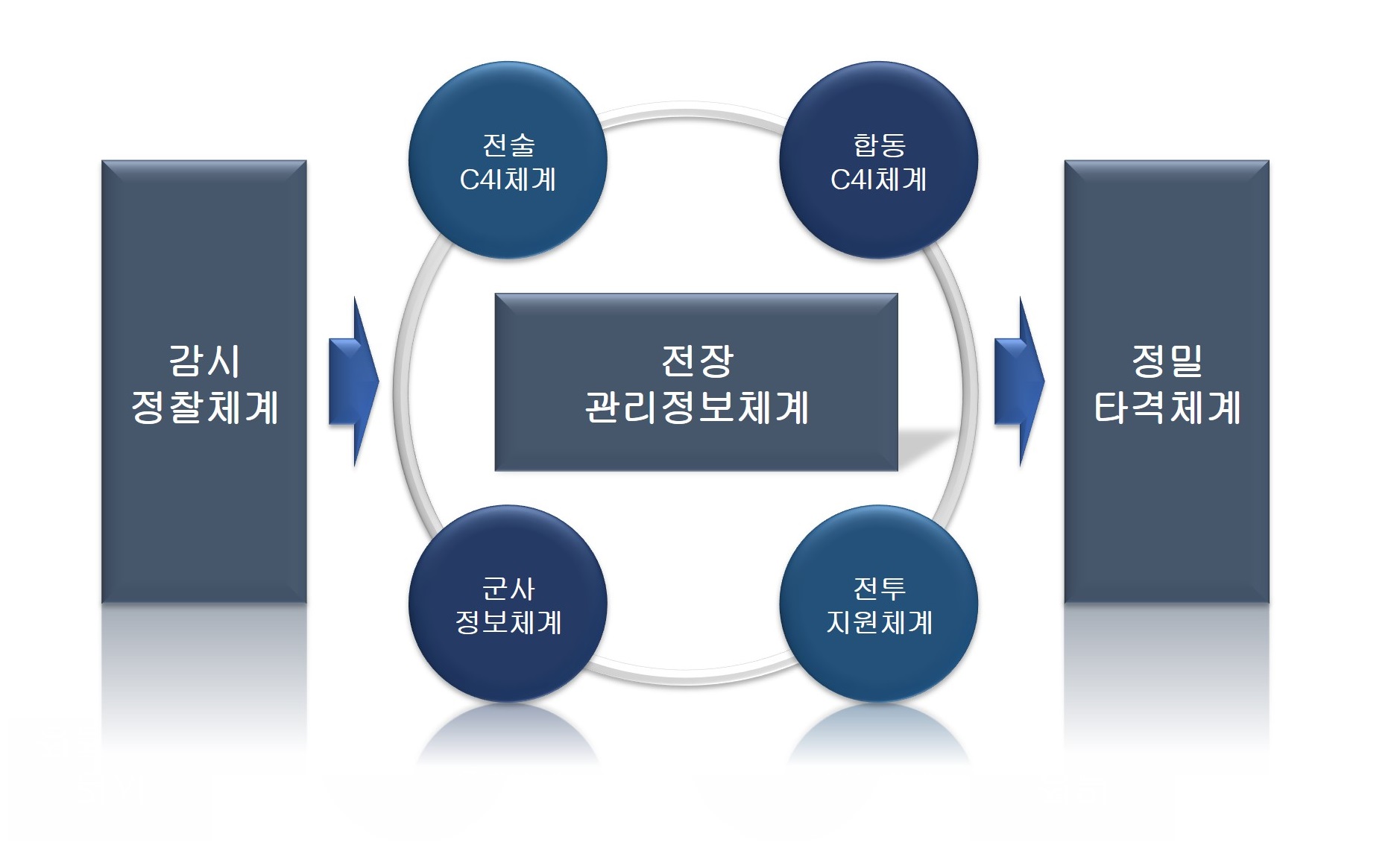 감시
정찰체계

전술
C4I체계

합동
C4I체계

전장
관리정보체계

군사
정보체계

전투
지원체계

정밀
타격체계